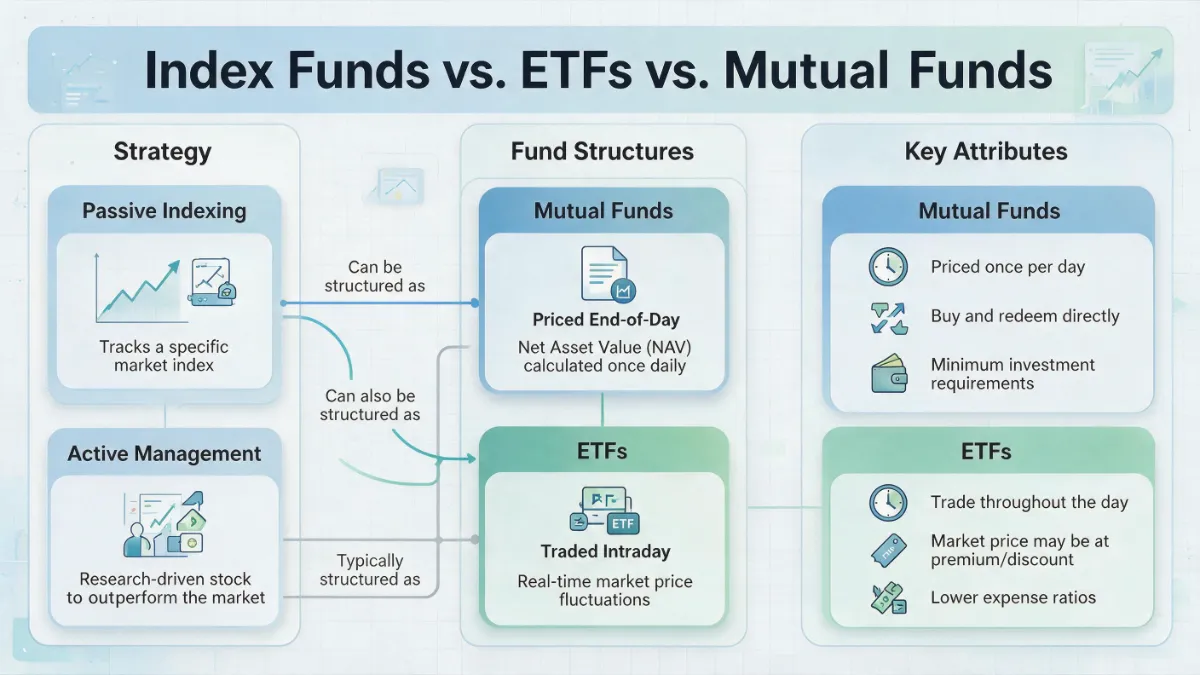 Index Funds vs. ETFs vs. Mutual Funds

Strategy

Passive Indexing

Tracks a specific market index

Active Management

Research-driven stock to outperform the market

Can be structured as

Can also be structured as

Typically structured as

Fund Structures

Mutual Funds

Priced End-of-Day

Net Asset Value (NAV) calculated once daily

ETFs

ETF

Traded Intraday

Real-time market price fluctuations

Key Attributes

Mutual Funds

Priced once per day

Buy and redeem directly

Minimum investment requirements

ETFs

Trade throughout the day

Market price may be at premium/discount

Lower expense ratios